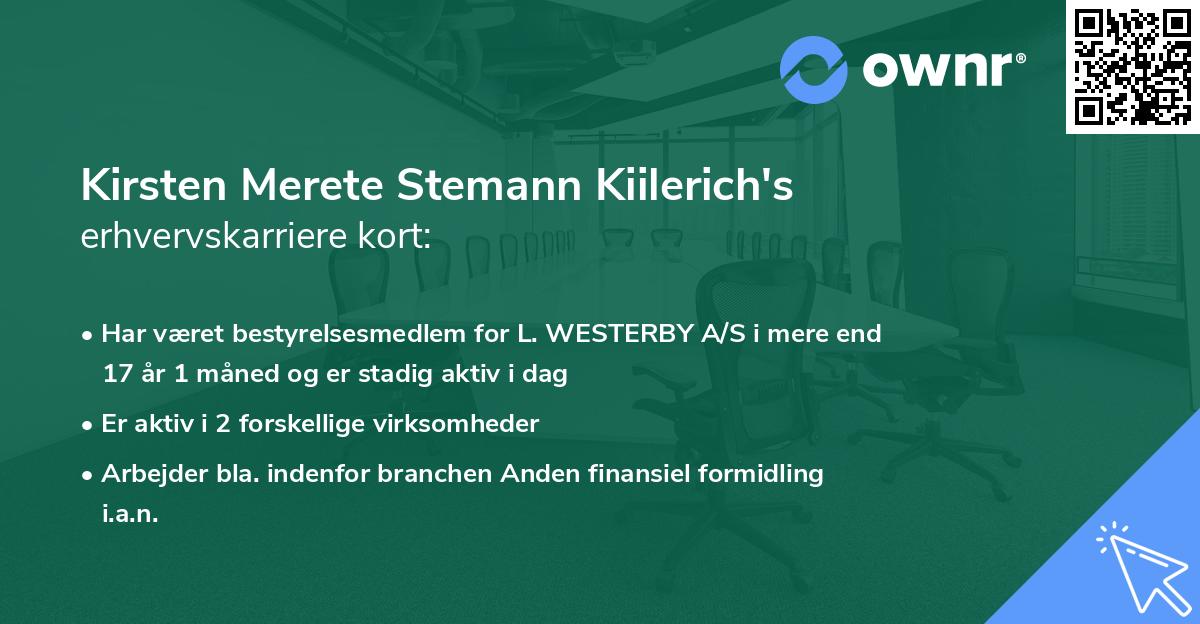 ownr®

Kirsten Merete Stemann Kiilerich's
erhvervskarriere kort:

• Har været bestyrelsesmedlem for L. WESTERBY A/S i mere end 17 år 1 måned og er stadig aktiv i dag
• Er aktiv i 2 forskellige virksomheder
• Arbejder bla. indenfor branchen Anden finansiel formidling i.a.n.